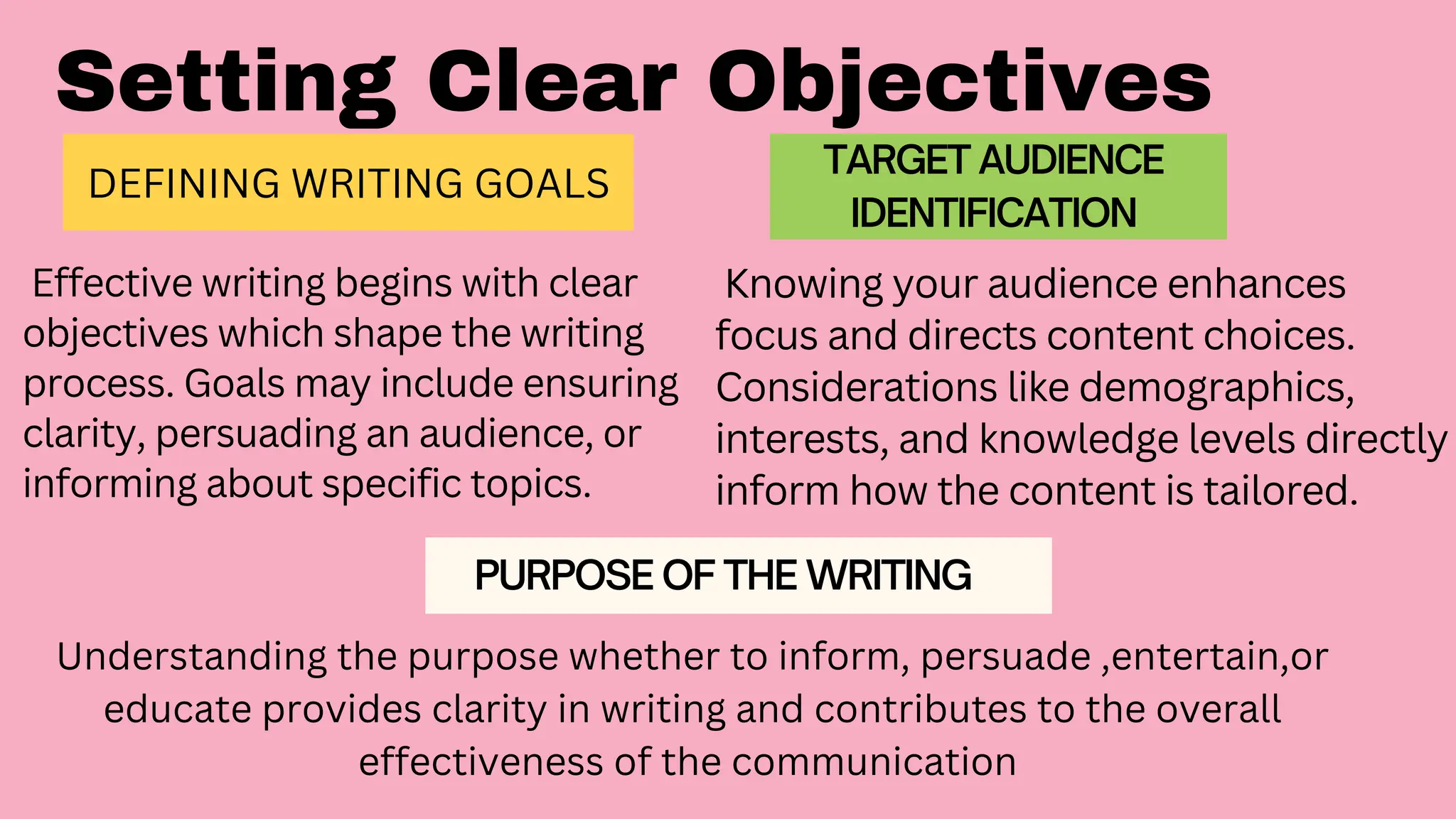 Setting Clear Objectives

DEFINING WRITING GOALS

Effective writing begins with clear objectives which shape the writing process. Goals may include ensuring clarity, persuading an audience, or informing about specific topics.

TARGET AUDIENCE IDENTIFICATION

Knowing your audience enhances focus and directs content choices. Considerations like demographics, interests, and knowledge levels directly inform how the content is tailored.

PURPOSE OF THE WRITING

Understanding the purpose whether to inform, persuade ,entertain,or educate provides clarity in writing and contributes to the overall effectiveness of the communication